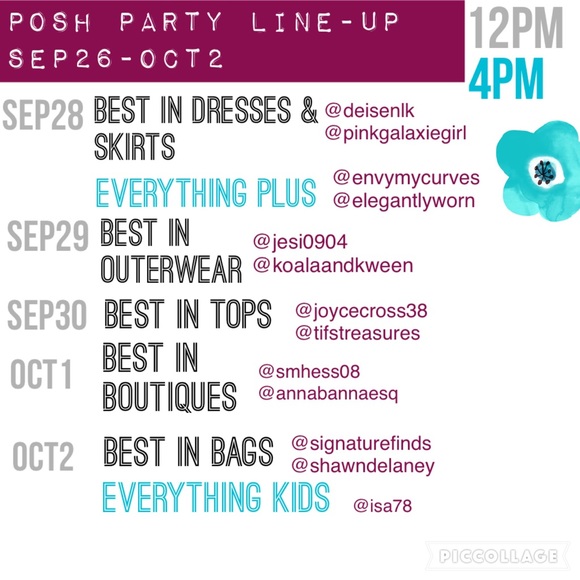 POSH PARTY LINE-UP
SEP26-OCT2

12PM
4PM

SEP28 BEST IN DRESSES & SKIRTS @deisenlk @pinkgalaxiegirl

EVERYTHING PLUS @envymycurves @elegantlyworn

SEP29 BEST IN OUTERWEAR @jesi0904 @koalaandkween

SEP30 BEST IN TOPS @joycecross38 @tifstreasures

OCT1 BEST IN BOUTIQUES @smhess08 @annabannaesq

OCT2 BEST IN BAGS @signaturefinds @shawndelaney

EVERYTHING KIDS @isa78

PICCOLLAGE